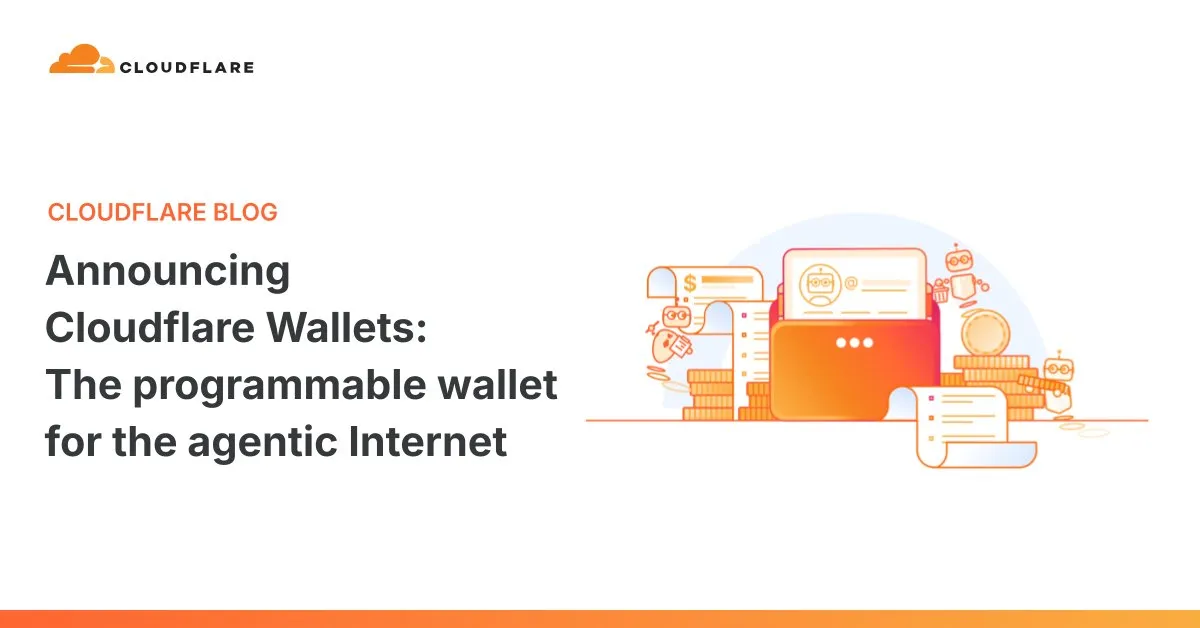 CLOUDFLARE

CLOUDFLARE BLOG

Announcing Cloudflare Wallets: The programmable wallet for the agentic Internet

$

@